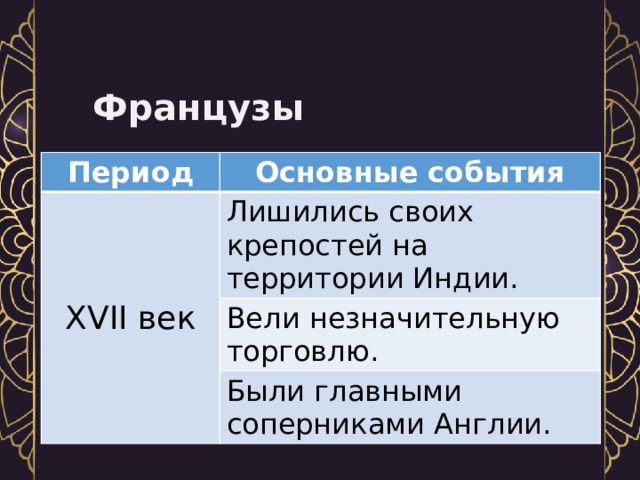 Французы

| Период | Основные события |
|---|---|
| XVII век | Лишились своих крепостей на территории Индии. |
| | Вели незначительную торговлю. |
| | Были главными соперниками Англии. |